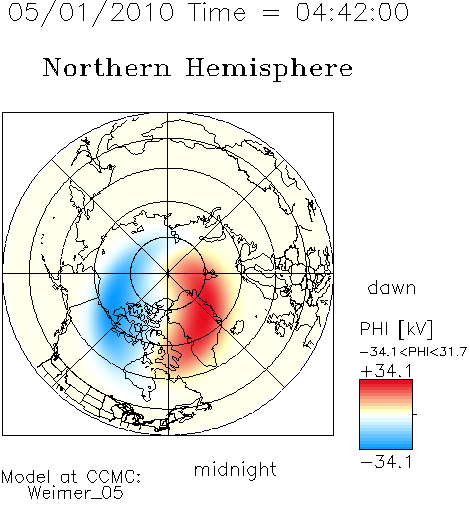 05/01/2010 Time = 04:42:00

Northern Hemisphere

dawn

PHI [kV]

−34.1<PHI<31.7

+34.1

−34.1

midnight

Model at CCMC:
Weimer_05